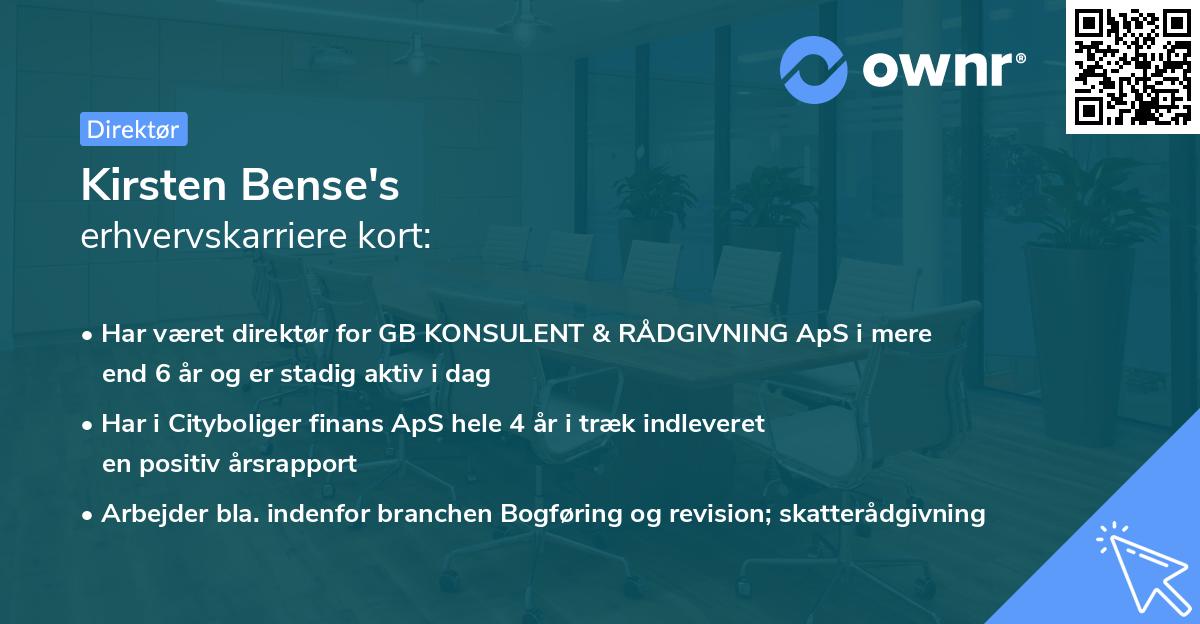 ownr®

Direktør

Kirsten Bense's
erhvervskarriere kort:

• Har været direktør for GB KONSULENT & RÅDGIVNING ApS i mere end 6 år og er stadig aktiv i dag

• Har i Cityboliger finans ApS hele 4 år i træk indleveret en positiv årsrapport

• Arbejder bla. indenfor branchen Bogføring og revision; skatterådgivning